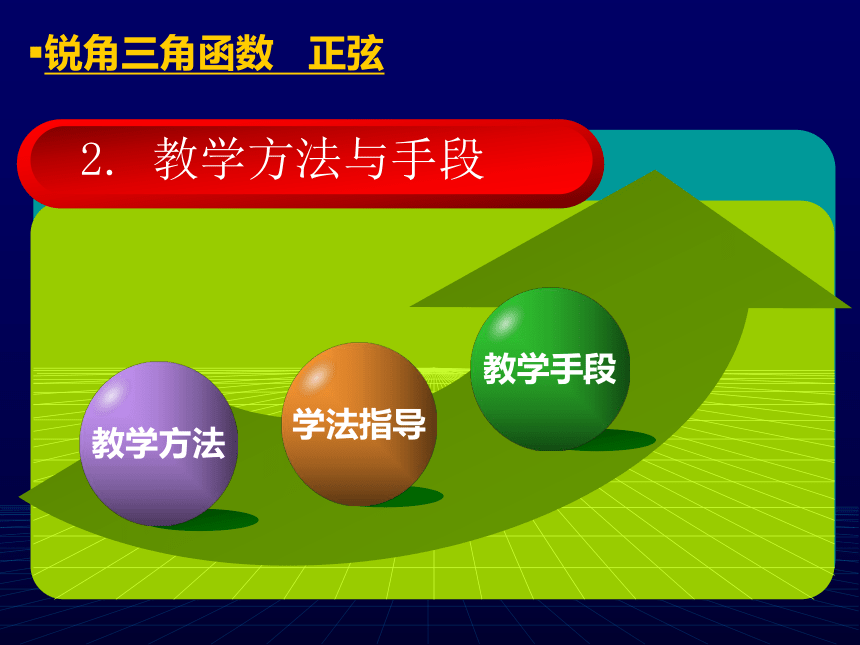 ▪锐角三角函数　正弦

2. 教学方法与手段

教学方法

学法指导

教学手段